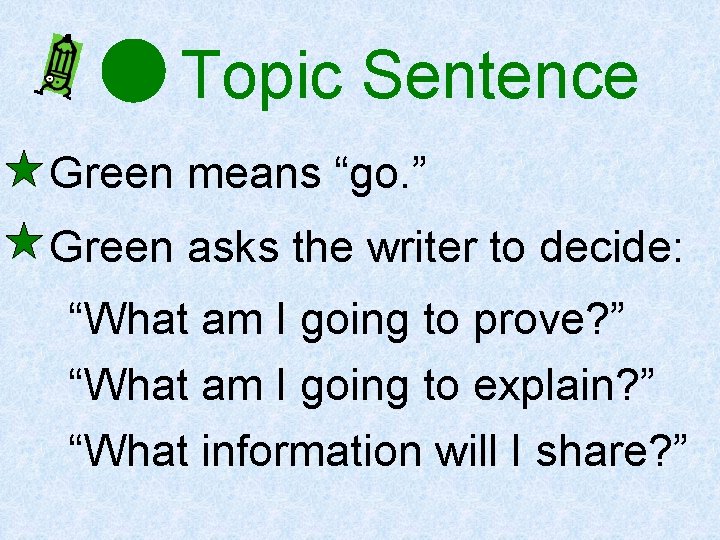 Topic Sentence

Green means “go.”

Green asks the writer to decide:

“What am I going to prove?”

“What am I going to explain?”

“What information will I share?”